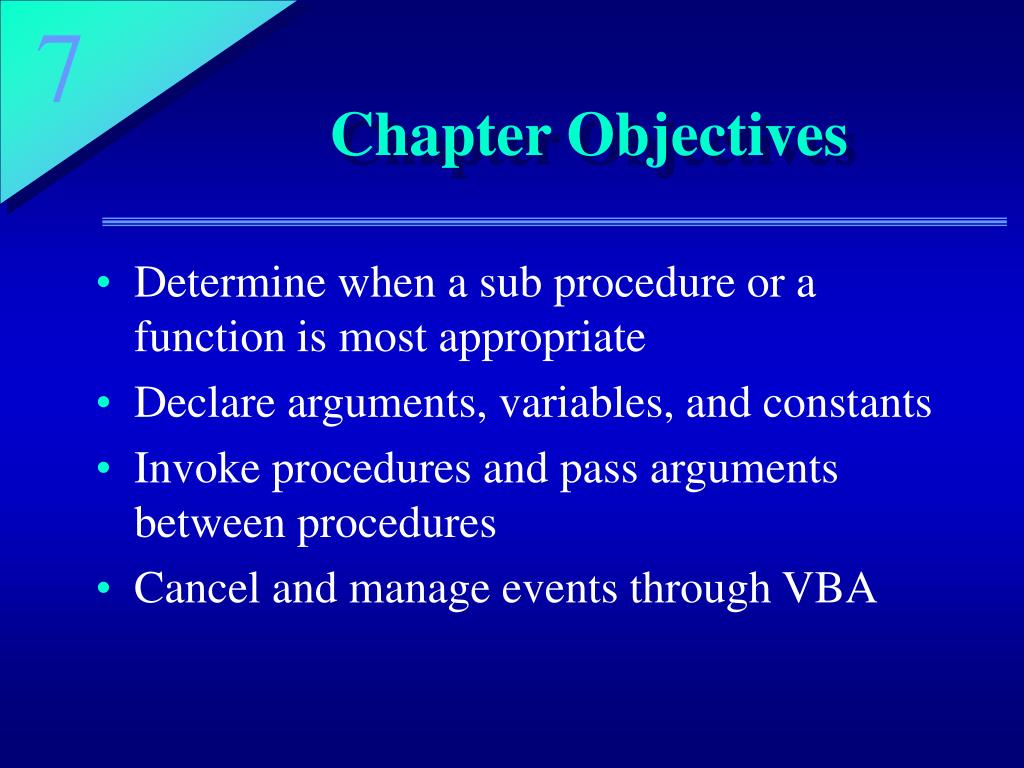 7

Chapter Objectives

• Determine when a sub procedure or a function is most appropriate
• Declare arguments, variables, and constants
• Invoke procedures and pass arguments between procedures
• Cancel and manage events through VBA